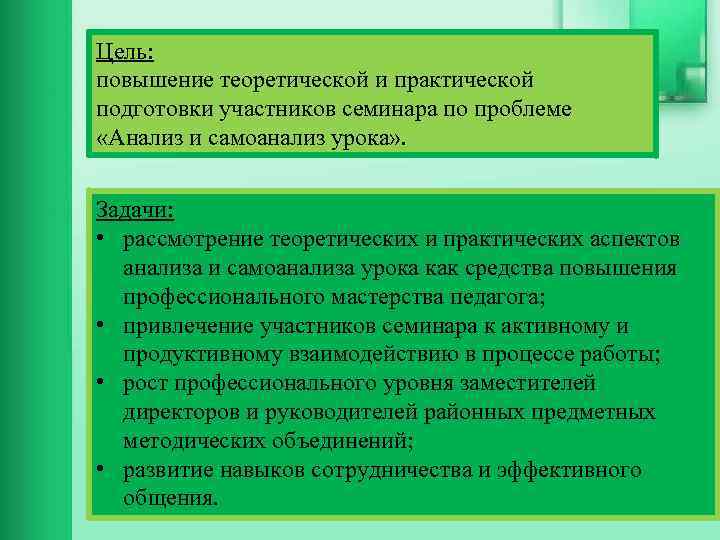 Цель:
повышение теоретической и практической подготовки участников семинара по проблеме «Анализ и самоанализ урока».

Задачи:
• рассмотрение теоретических и практических аспектов анализа и самоанализа урока как средства повышения профессионального мастерства педагога;
• привлечение участников семинара к активному и продуктивному взаимодействию в процессе работы;
• рост профессионального уровня заместителей директоров и руководителей районных предметных методических объединений;
• развитие навыков сотрудничества и эффективного общения.